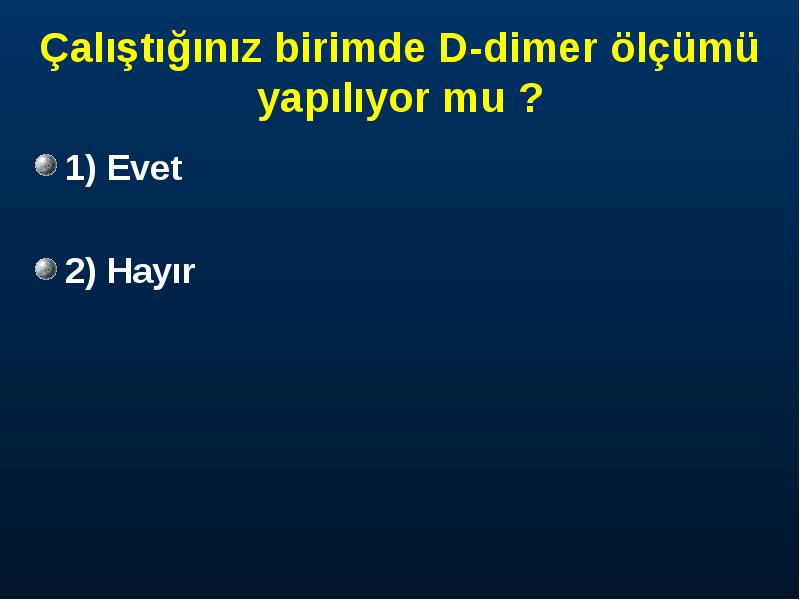 Çalıştığınız birimde D-dimer ölçümü yapılıyor mu ?

1) Evet

2) Hayır